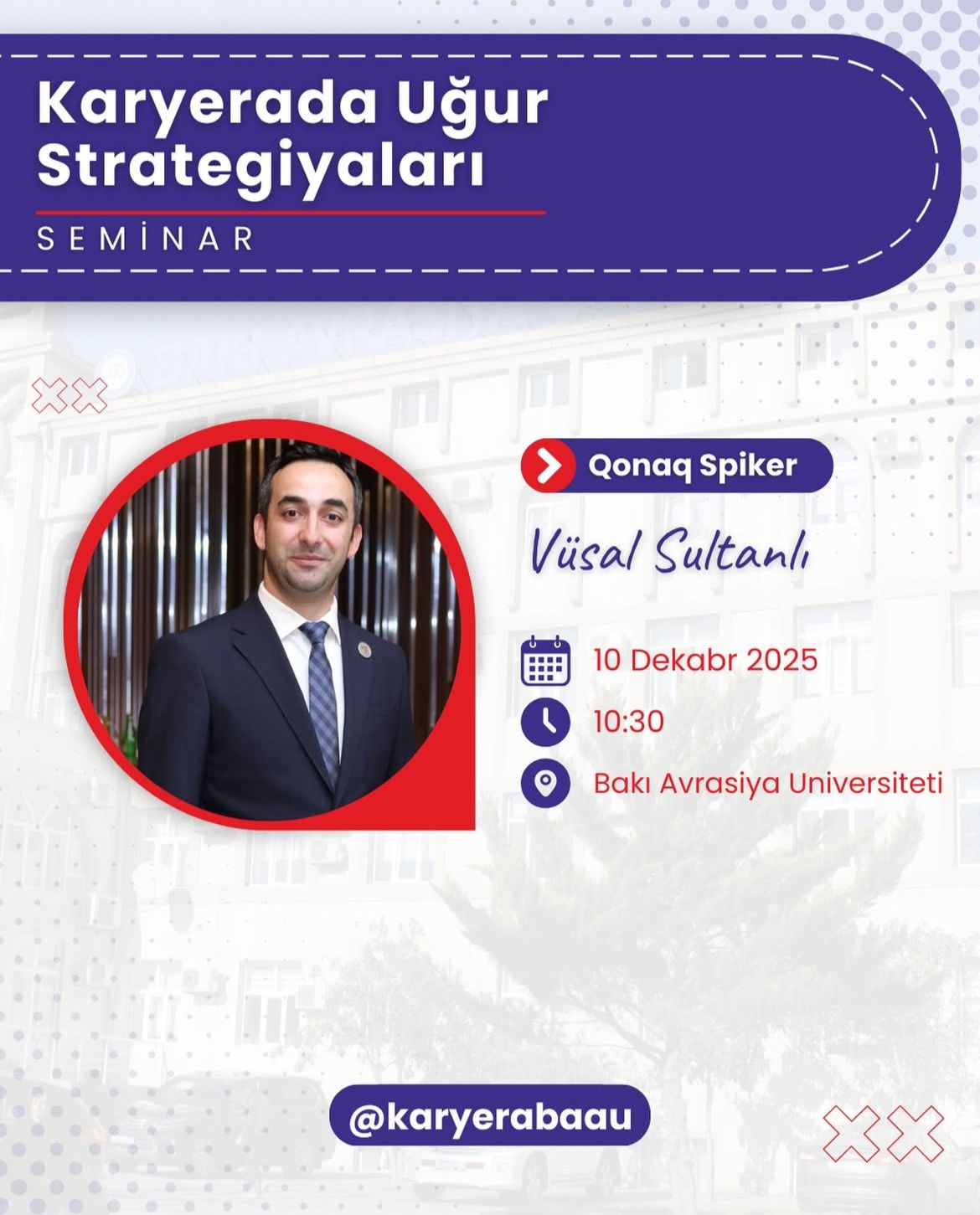 Karyerada Uğur Strategiyaları
SEMİNAR

Qonaq Spiker
Vüsal Sultanlı

10 Dekabr 2025
10:30
Bakı Avrasiya Universiteti

@karyerabaau